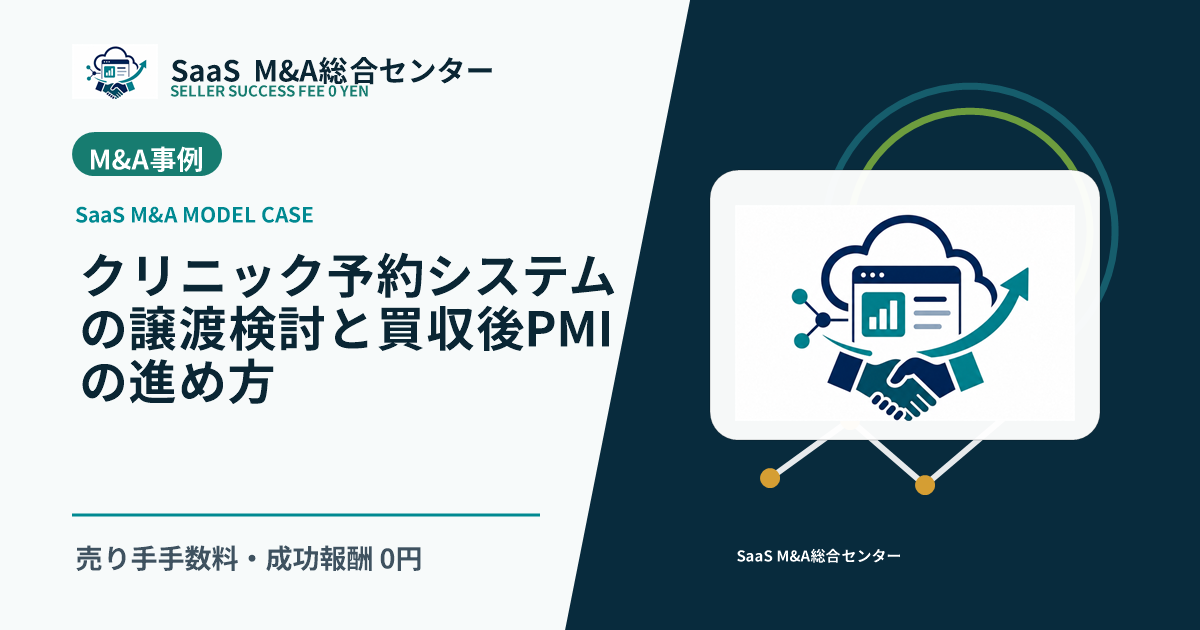 SaaS M&A総合センター
SELLER SUCCESS FEE 0 YEN

M&A事例

SaaS M&A MODEL CASE

クリニック予約システムの譲渡検討と買収後PMIの進め方

売り手手数料・成功報酬 0円

SaaS M&A総合センター